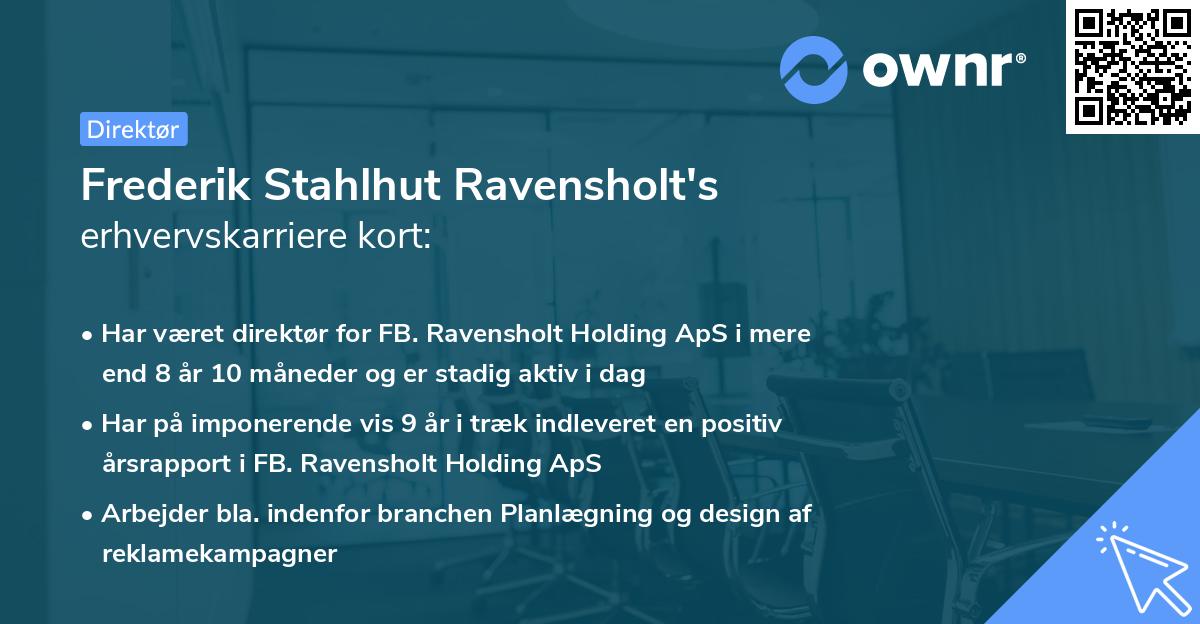 ownr®

Direktør

Frederik Stahlhut Ravensholt's
erhvervskarriere kort:

• Har været direktør for FB. Ravensholt Holding ApS i mere end 8 år 10 måneder og er stadig aktiv i dag

• Har på imponerende vis 9 år i træk indleveret en positiv årsrapport i FB. Ravensholt Holding ApS

• Arbejder bla. indenfor branchen Planlægning og design af reklamekampagner